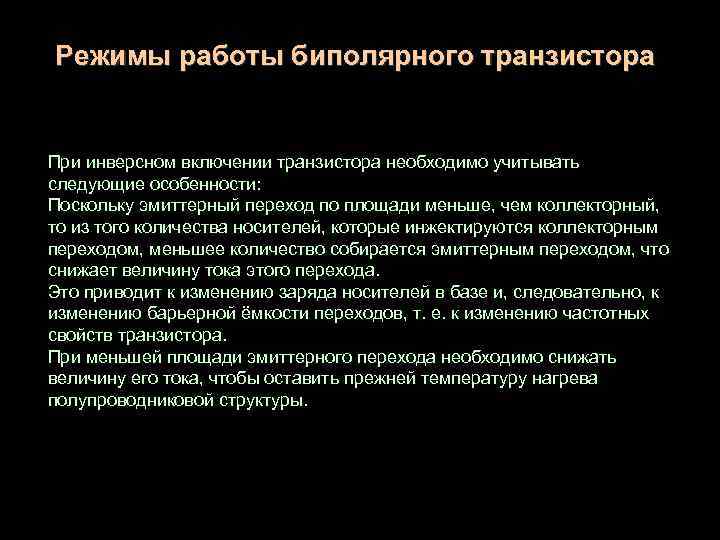 Режимы работы биполярного транзистора

При инверсном включении транзистора необходимо учитывать следующие особенности:
Поскольку эмиттерный переход по площади меньше, чем коллекторный, то из того количества носителей, которые инжектируются коллекторным переходом, меньшее количество собирается эмиттерным переходом, что снижает величину тока этого перехода.
Это приводит к изменению заряда носителей в базе и, следовательно, к изменению барьерной ёмкости переходов, т. е. к изменению частотных свойств транзистора.
При меньшей площади эмиттерного перехода необходимо снижать величину его тока, чтобы оставить прежней температуру нагрева полупроводниковой структуры.